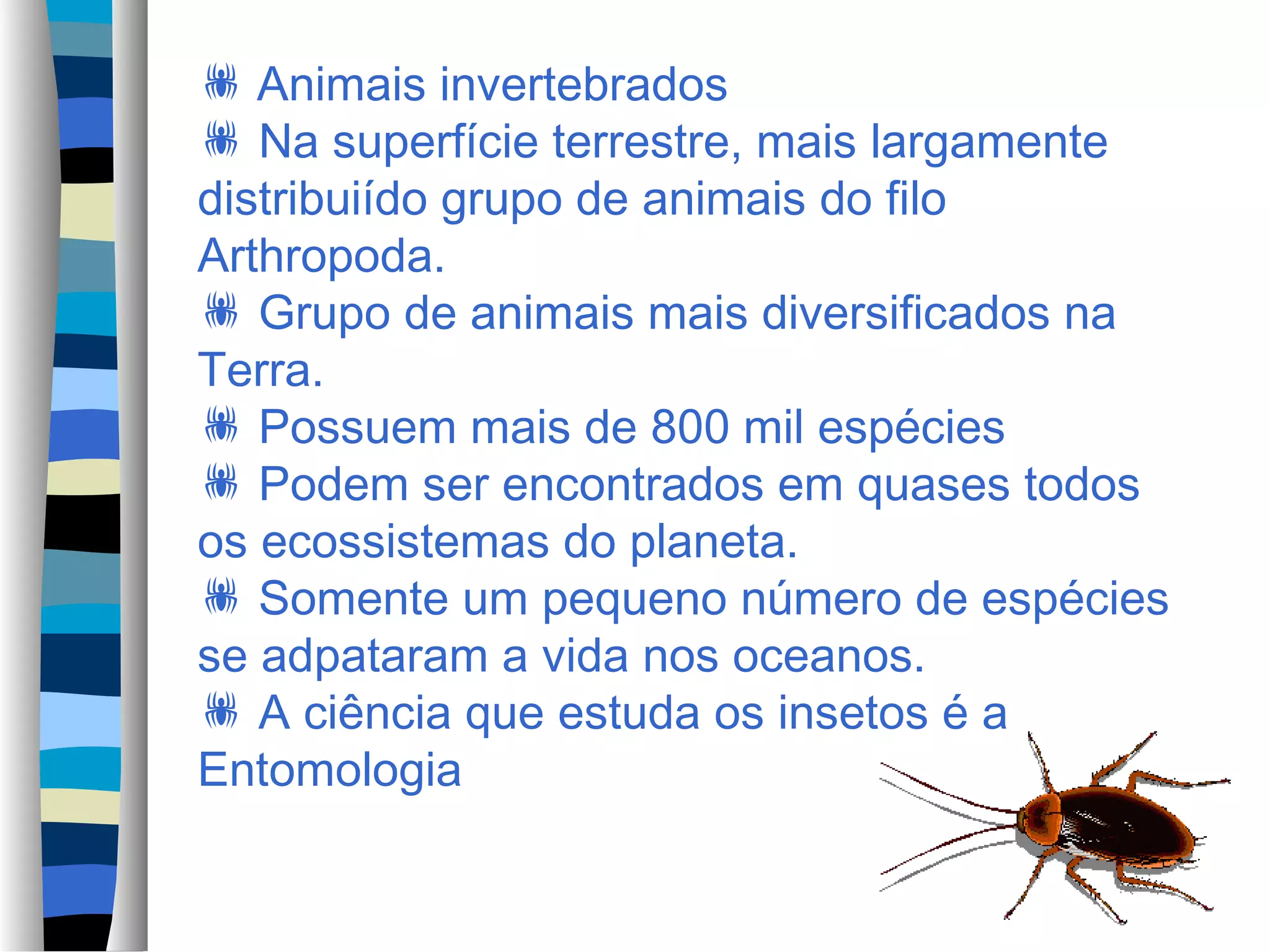 Animais invertebrados

Na superfície terrestre, mais largamente distribuiído grupo de animais do filo Arthropoda.

Grupo de animais mais diversificados na Terra.

Possuem mais de 800 mil espécies

Podem ser encontrados em quases todos os ecossistemas do planeta.

Somente um pequeno número de espécies se adpataram a vida nos oceanos.

A ciência que estuda os insetos é a Entomologia